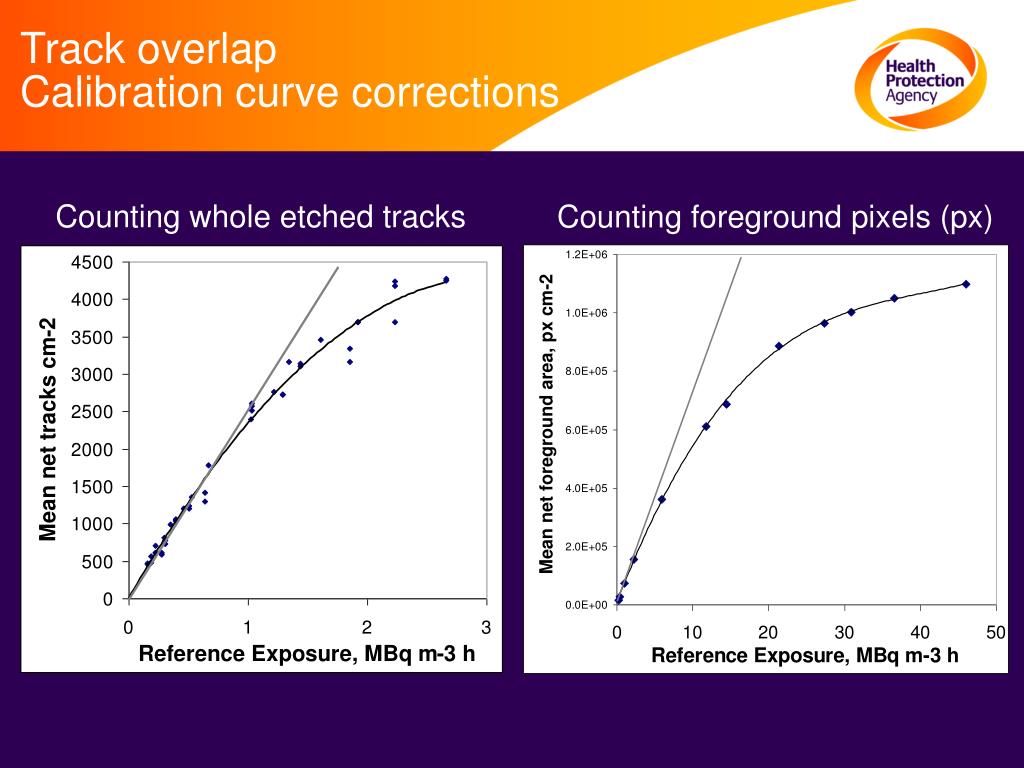 Track overlap
Calibration curve corrections

Health Protection Agency

Counting whole etched tracks

Mean net tracks cm-2

4500
4000
3500
3000
2500
2000
1500
1000
500
0

0 1 2 3

Reference Exposure, MBq m-3 h

Counting foreground pixels (px)

Mean net foreground area, px cm-2

1.2E+06
1.0E+06
8.0E+05
6.0E+05
4.0E+05
2.0E+05
0.0E+00

0 10 20 30 40 50

Reference Exposure, MBq m-3 h